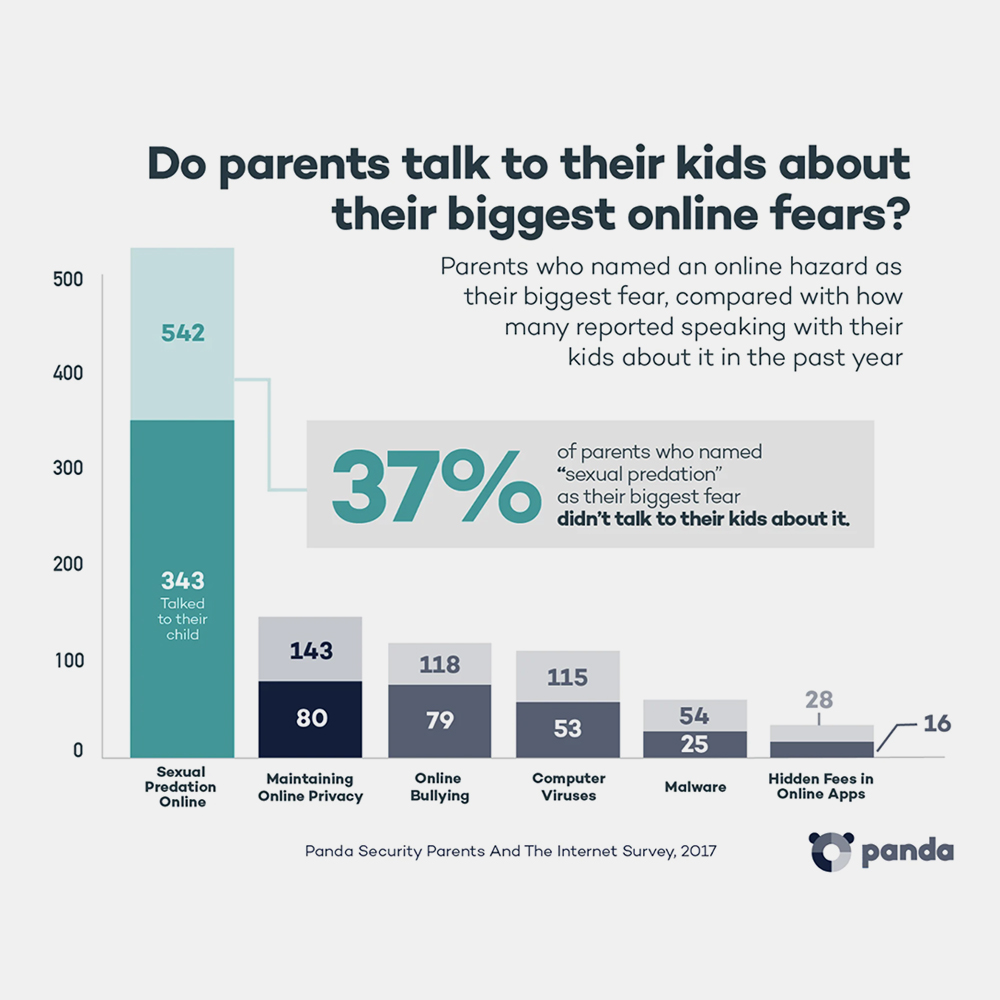 Do parents talk to their kids about their biggest online fears?

Parents who named an online hazard as their biggest fear, compared with how many reported speaking with their kids about it in the past year

500
400
300
200
100
0

542

343
Talked to their child

37%
of parents who named "sexual predation" as their biggest fear
didn't talk to their kids about it.

143
80

118
79

115
53

54
25

28
16

Sexual Predation Online
Maintaining Online Privacy
Online Bullying
Computer Viruses
Malware
Hidden Fees in Online Apps

Panda Security Parents And The Internet Survey, 2017

panda